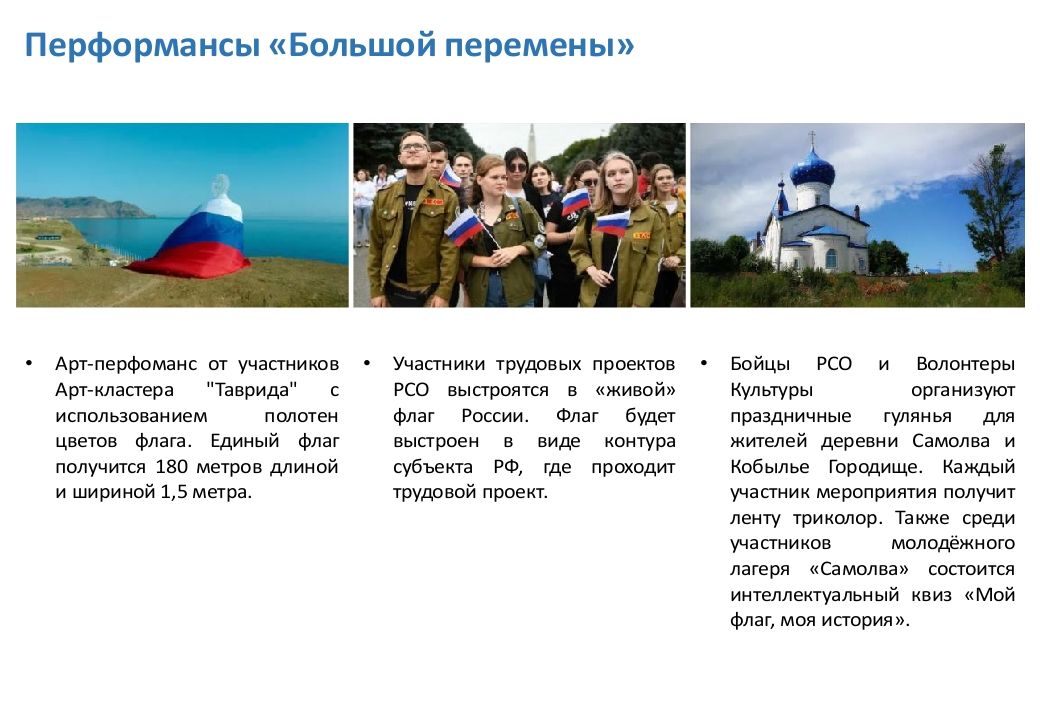 Перформансы «Большой перемены»

• Арт-перфоманс от участников Арт-кластера "Таврида" с использованием полотен цветов флага. Единый флаг получится 180 метров длиной и шириной 1,5 метра.

• Участники трудовых проектов РСО выстроятся в «живой» флаг России. Флаг будет выстроен в виде контура субъекта РФ, где проходит трудовой проект.

• Бойцы РСО и Волонтеры Культуры организуют праздничные гулянья для жителей деревни Самолва и Кобылье Городище. Каждый участник мероприятия получит ленту триколор. Также среди участников молодёжного лагеря «Самолва» состоится интеллектуальный квиз «Мой флаг, моя история».